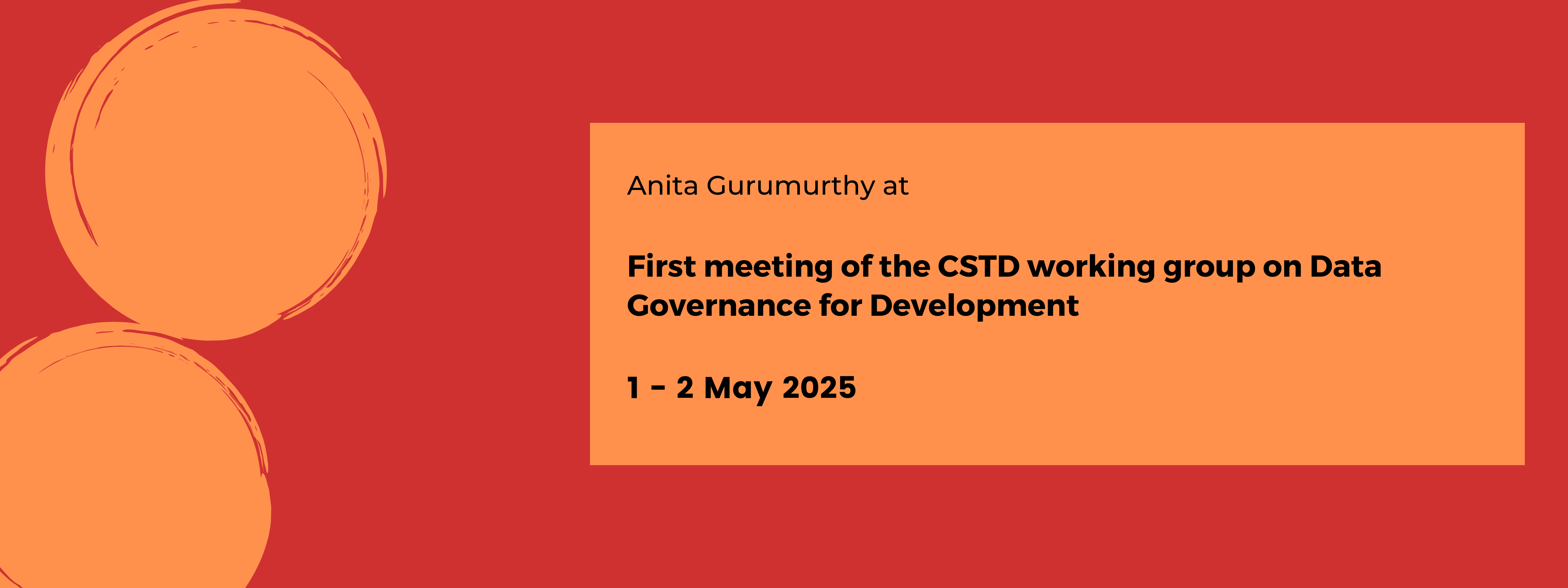 Anita Gurumurthy at

First meeting of the CSTD working group on Data Governance for Development

1 - 2 May 2025